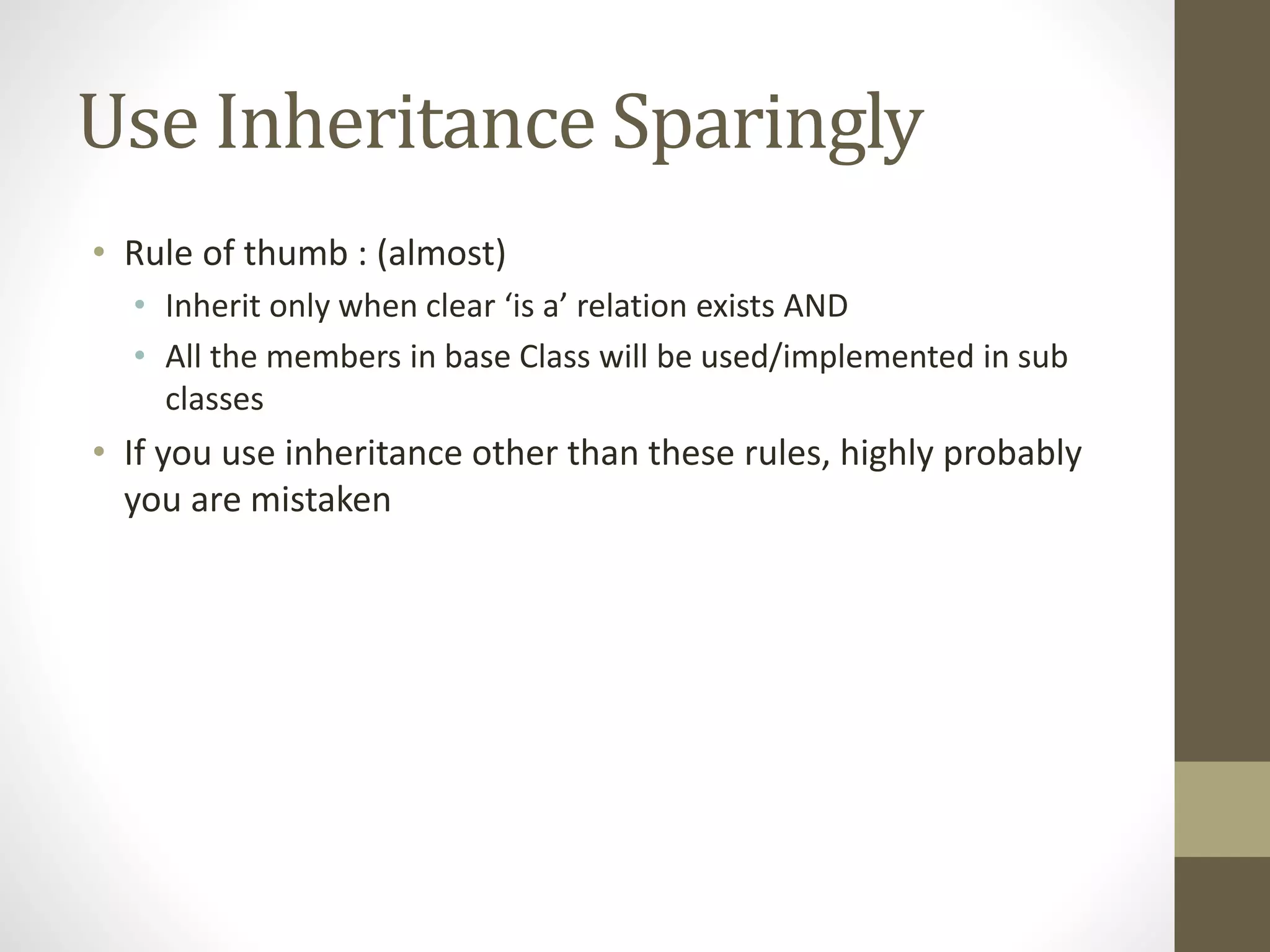 Use Inheritance Sparingly

• Rule of thumb : (almost)
  • Inherit only when clear ‘is a’ relation exists AND
  • All the members in base Class will be used/implemented in sub classes
• If you use inheritance other than these rules, highly probably you are mistaken